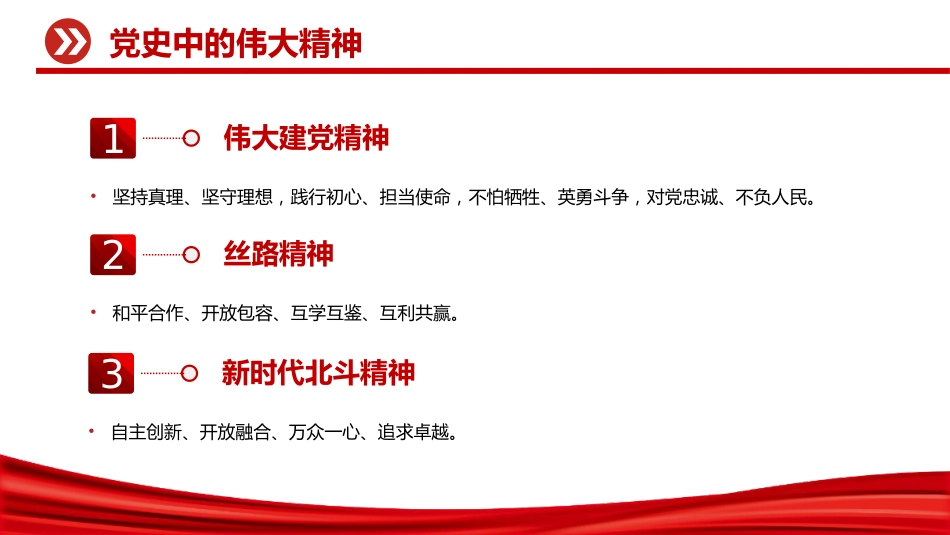 党史中的伟大精神

1 伟大建党精神

• 坚持真理、坚守理想，践行初心、担当使命，不怕牺牲、英勇斗争，对党忠诚、不负人民。

2 丝路精神

• 和平合作、开放包容、互学互鉴、互利共赢。

3 新时代北斗精神

• 自主创新、开放融合、万众一心、追求卓越。